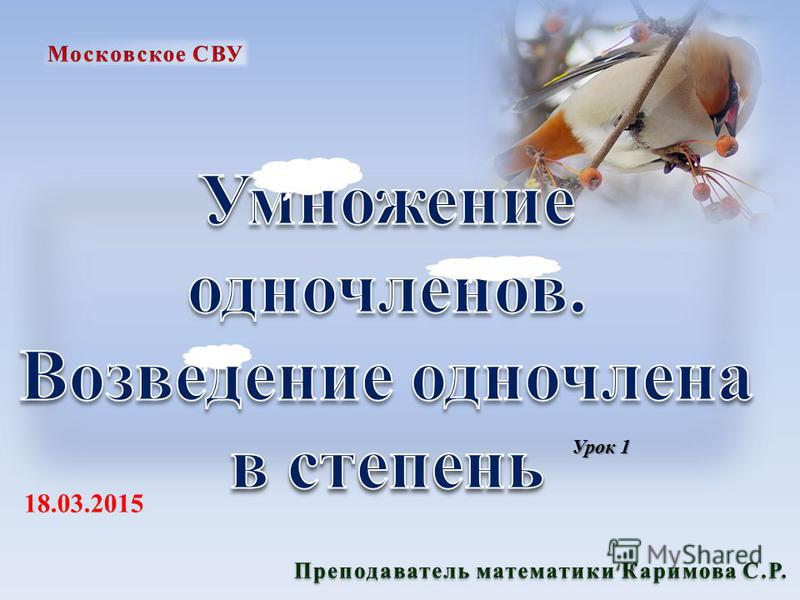 Московское СВУ

Умножение одночленов. Возведение одночлена в степень

Урок 1

18.03.2015

MyShared

Преподаватель математики Каримова С.Р.